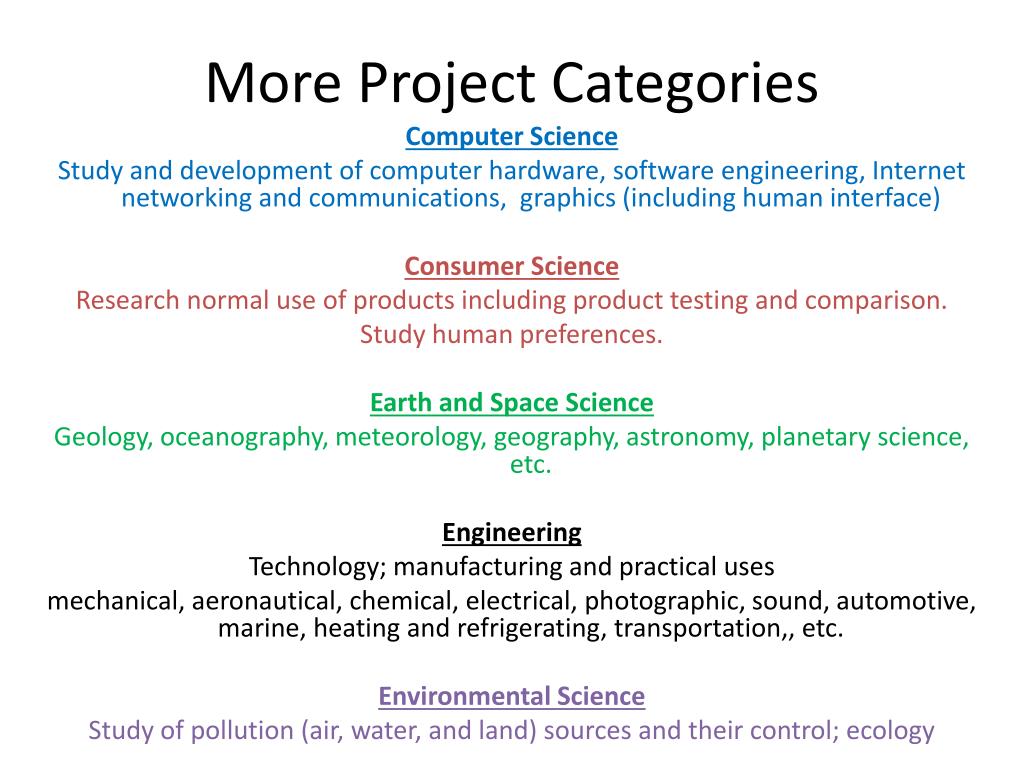 More Project Categories

Computer Science
Study and development of computer hardware, software engineering, Internet networking and communications, graphics (including human interface)

Consumer Science
Research normal use of products including product testing and comparison.
Study human preferences.

Earth and Space Science
Geology, oceanography, meteorology, geography, astronomy, planetary science, etc.

Engineering
Technology; manufacturing and practical uses
mechanical, aeronautical, chemical, electrical, photographic, sound, automotive, marine, heating and refrigerating, transportation,, etc.

Environmental Science
Study of pollution (air, water, and land) sources and their control; ecology